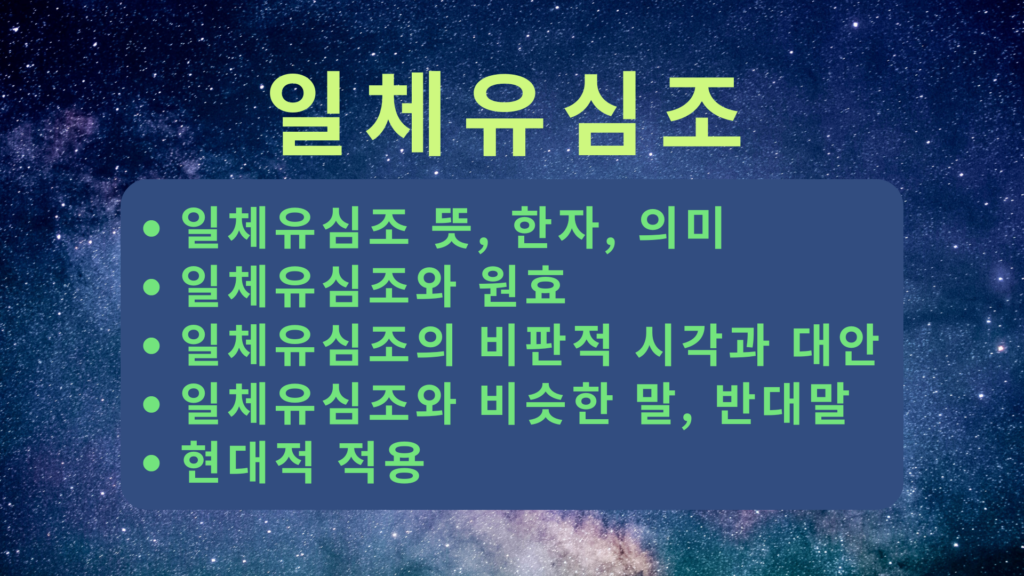 일체유심조

• 일체유심조 뜻, 한자, 의미
• 일체유심조와 원효
• 일체유심조의 비판적 시각과 대안
• 일체유심조와 비슷한 말, 반대말
• 현대적 적용